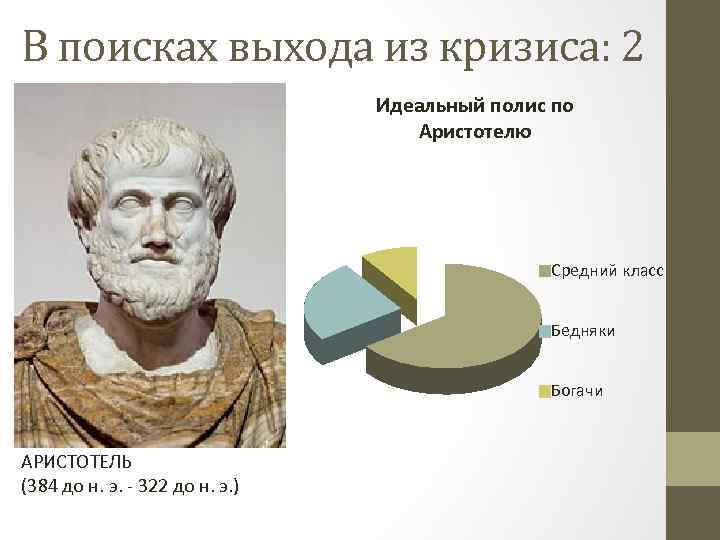 В поисках выхода из кризиса: 2

Идеальный полис по Аристотелю

Средний класс

Бедняки

Богачи

АРИСТОТЕЛЬ
(384 до н. э. - 322 до н. э.)